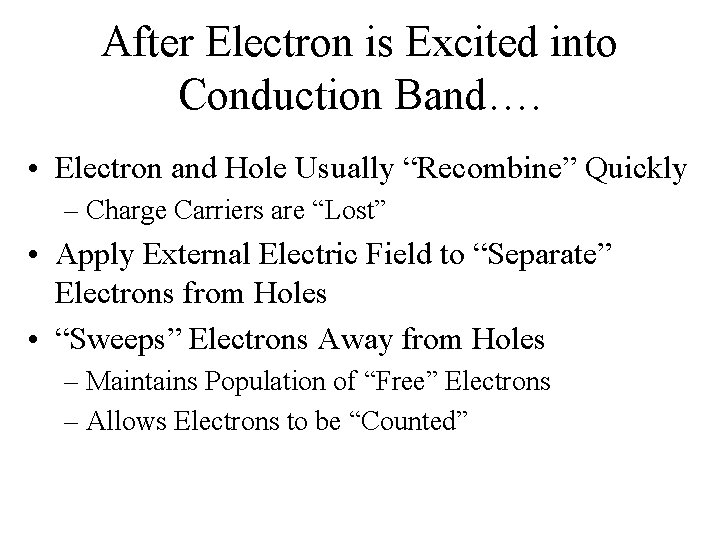 After Electron is Excited into Conduction Band….

• Electron and Hole Usually “Recombine” Quickly
– Charge Carriers are “Lost”
• Apply External Electric Field to “Separate” Electrons from Holes
• “Sweeps” Electrons Away from Holes
– Maintains Population of “Free” Electrons
– Allows Electrons to be “Counted”